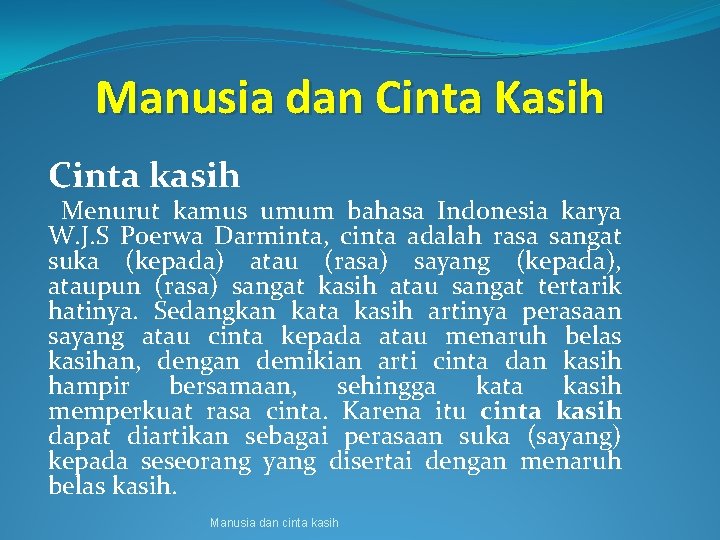 Manusia dan Cinta Kasih

Cinta kasih

Menurut kamus umum bahasa Indonesia karya W.J.S Poerwa Darminta, cinta adalah rasa sangat suka (kepada) atau (rasa) sayang (kepada), ataupun (rasa) sangat kasih atau sangat tertarik hatinya. Sedangkan kata kasih artinya perasaan sayang atau cinta kepada atau menaruh belas kasihan, dengan demikian arti cinta dan kasih hampir bersamaan, sehingga kata kasih memperkuat rasa cinta. Karena itu cinta kasih dapat diartikan sebagai perasaan suka (sayang) kepada seseorang yang disertai dengan menaruh belas kasih.

Manusia dan cinta kasih